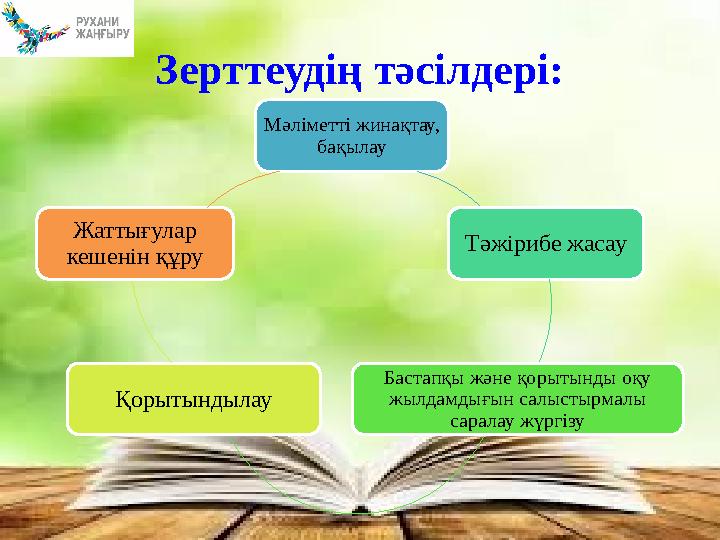 РУХАНИ ЖАҢҒЫРУ

Зерттеудің тәсілдері:

Мәліметті жинақтау, бақылау

Тәжірибе жасау

Бастапқы және қорытынды оқу жылдамдығын салыстырмалы саралау жүргізу

Қорытындылау

Жаттығулар кешенін құру